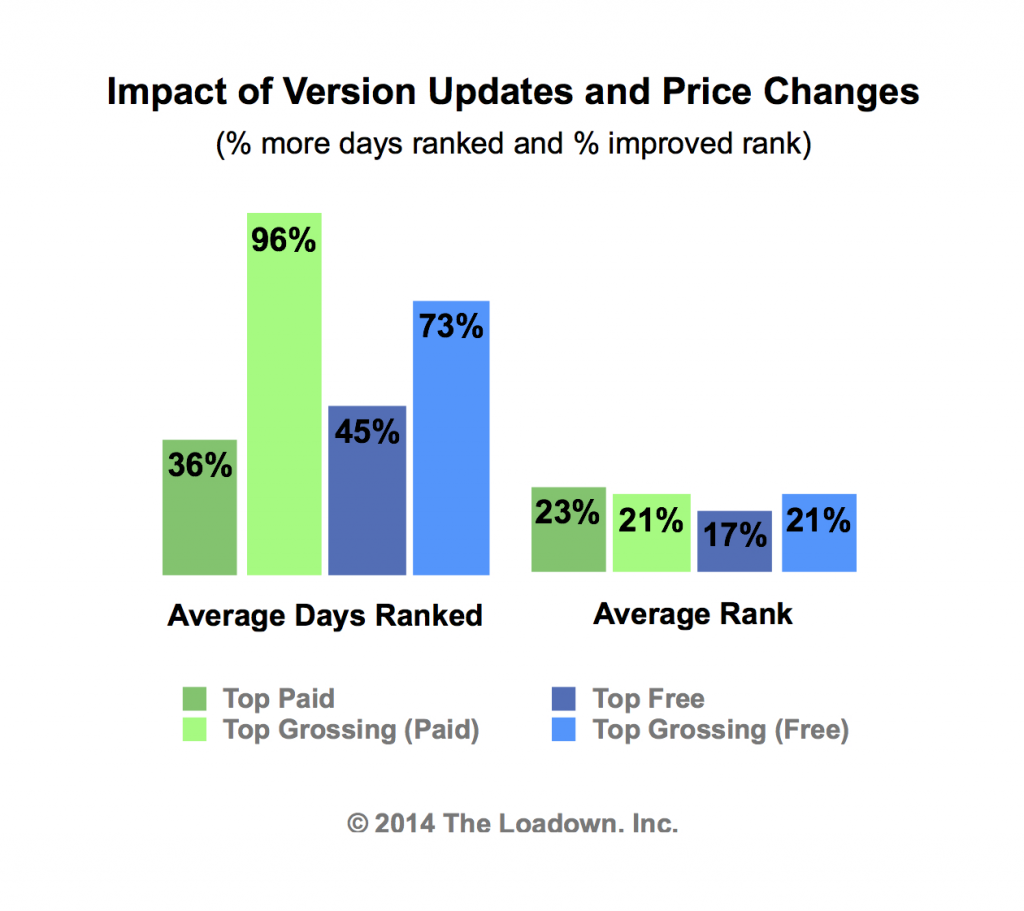 Impact of Version Updates and Price Changes

(% more days ranked and % improved rank)

36%
96%
45%
73%

23%
21%
17%
21%

Average Days Ranked

Average Rank

Top Paid
Top Grossing (Paid)
Top Free
Top Grossing (Free)

© 2014 The Loadown. Inc.